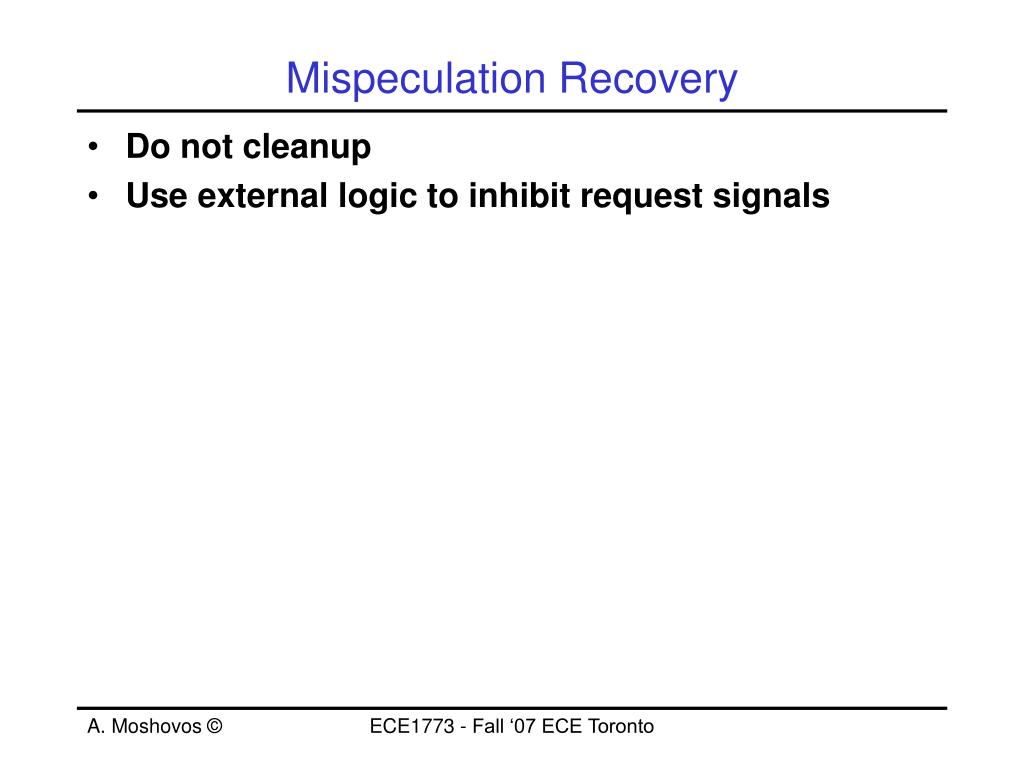 Mispeculation Recovery

• Do not cleanup
• Use external logic to inhibit request signals

A. Moshovos ©

ECE1773 - Fall ‘07 ECE Toronto